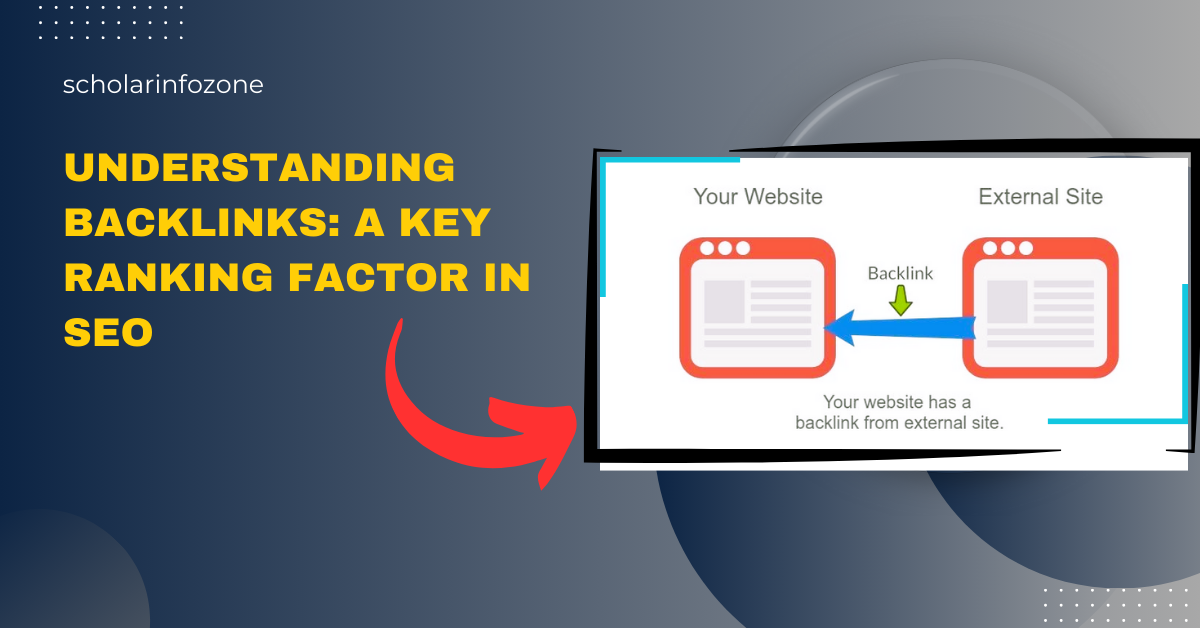 scholarinfozone

UNDERSTANDING BACKLINKS: A KEY RANKING FACTOR IN SEO

Your Website

External Site

Backlink

Your website has a backlink from external site.